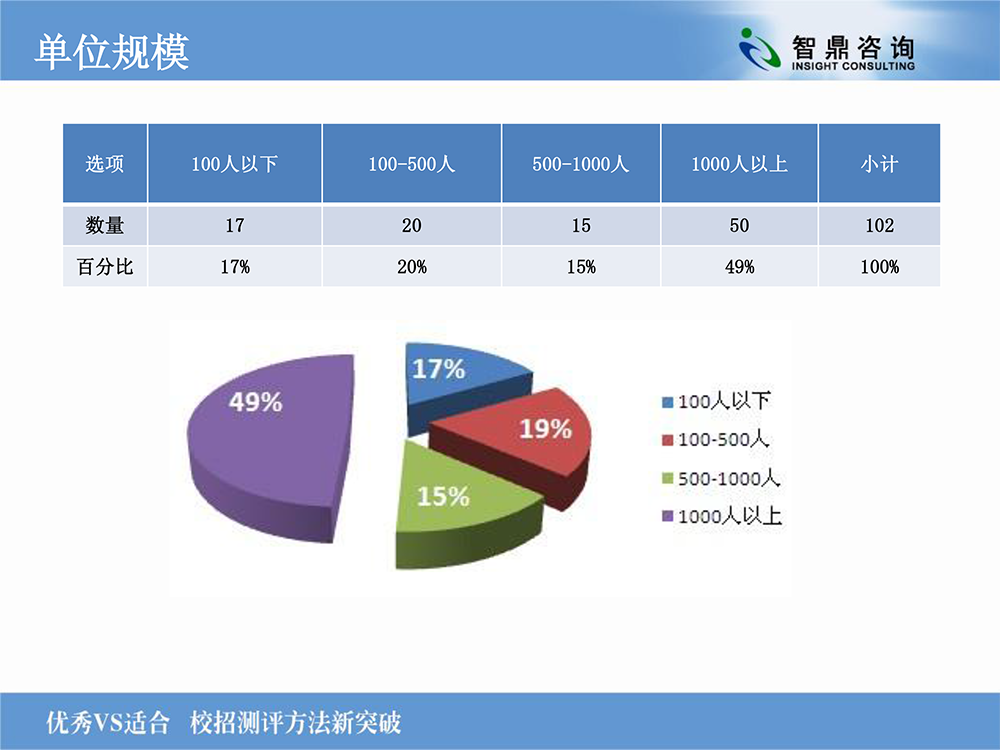 单位规模

智鼎咨询
INSIGHT CONSULTING

| 选项 | 100人以下 | 100-500人 | 500-1000人 | 1000人以上 | 小计 |
|---|---|---|---|---|---|
| 数量 | 17 | 20 | 15 | 50 | 102 |
| 百分比 | 17% | 20% | 15% | 49% | 100% |

49%
17%
19%
15%

100人以下
100-500人
500-1000人
1000人以上

优秀VS适合 校招测评方法新突破